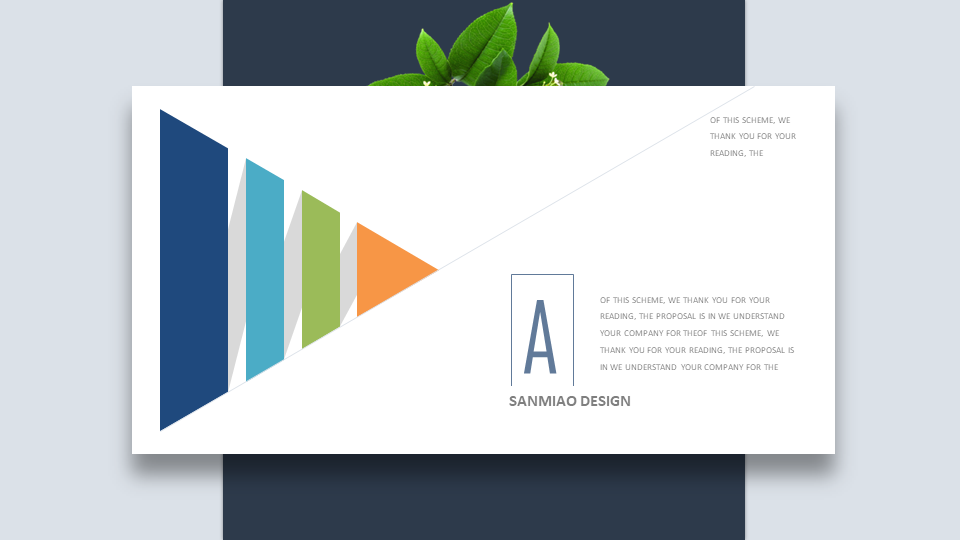 OF THIS SCHEME, WE THANK YOU FOR YOUR READING, THE

A

OF THIS SCHEME, WE THANK YOU FOR YOUR READING, THE PROPOSAL IS IN WE UNDERSTAND YOUR COMPANY FOR THEOF THIS SCHEME, WE THANK YOU FOR YOUR READING, THE PROPOSAL IS IN WE UNDERSTAND YOUR COMPANY FOR THE

SANMIAO DESIGN